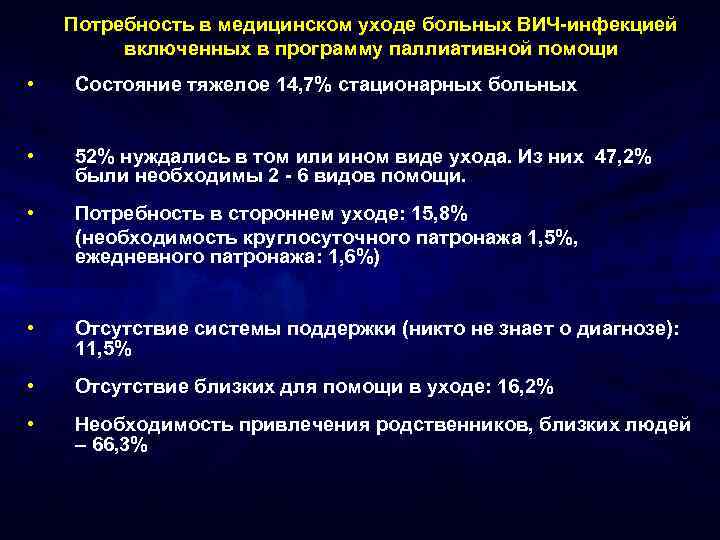 Потребность в медицинском уходе больных ВИЧ-инфекцией включенных в программу паллиативной помощи

• Состояние тяжелое 14,7% стационарных больных

• 52% нуждались в том или ином виде ухода. Из них 47,2% были необходимы 2 - 6 видов помощи.

• Потребность в стороннем уходе: 15,8% (необходимость круглосуточного патронажа 1,5%, ежедневного патронажа: 1,6%)

• Отсутствие системы поддержки (никто не знает о диагнозе): 11,5%

• Отсутствие близких для помощи в уходе: 16,2%

• Необходимость привлечения родственников, близких людей – 66,3%